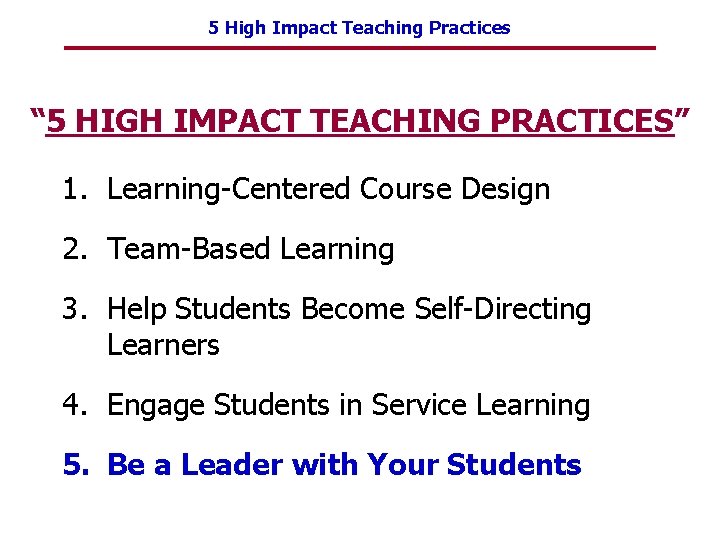 5 High Impact Teaching Practices

“5 HIGH IMPACT TEACHING PRACTICES”

1. Learning-Centered Course Design

2. Team-Based Learning

3. Help Students Become Self-Directing Learners

4. Engage Students in Service Learning

5. Be a Leader with Your Students